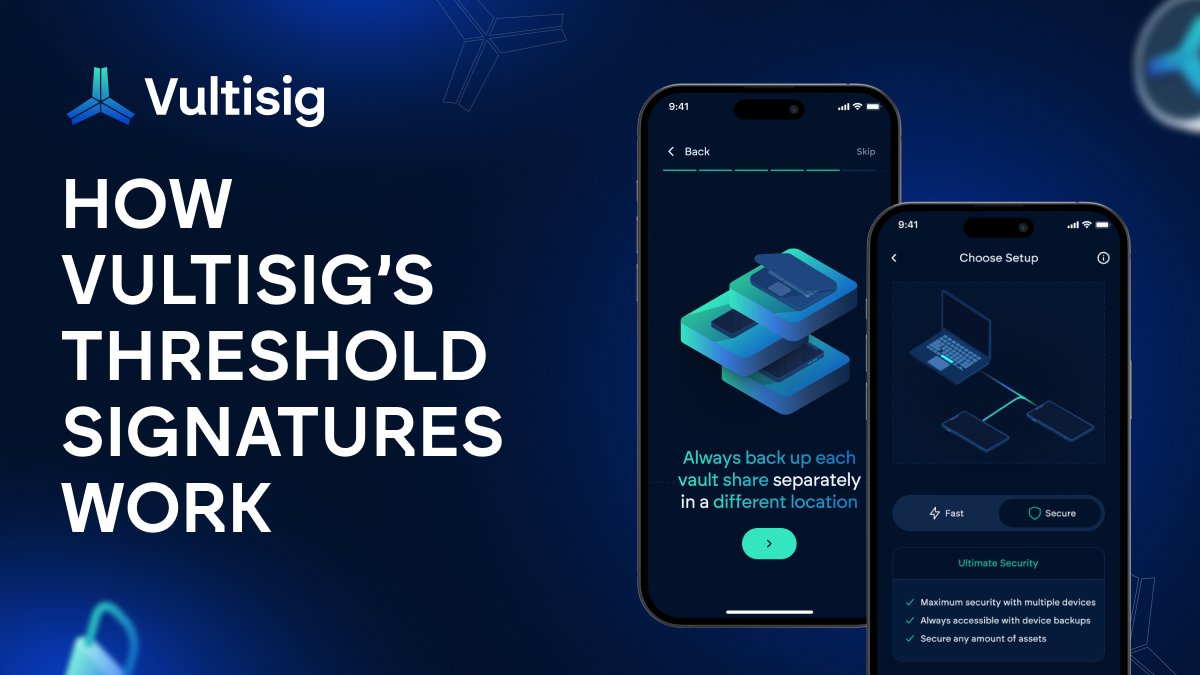 Vultisig

HOW VULTISIG'S THRESHOLD SIGNATURES WORK

9:41

Back

Skip

Always back up each vault share separately in a different location

9:41

Choose Setup

Fast

Secure

Ultimate Security

Maximum security with multiple devices

Always accessible with device backups

Secure any amount of assets